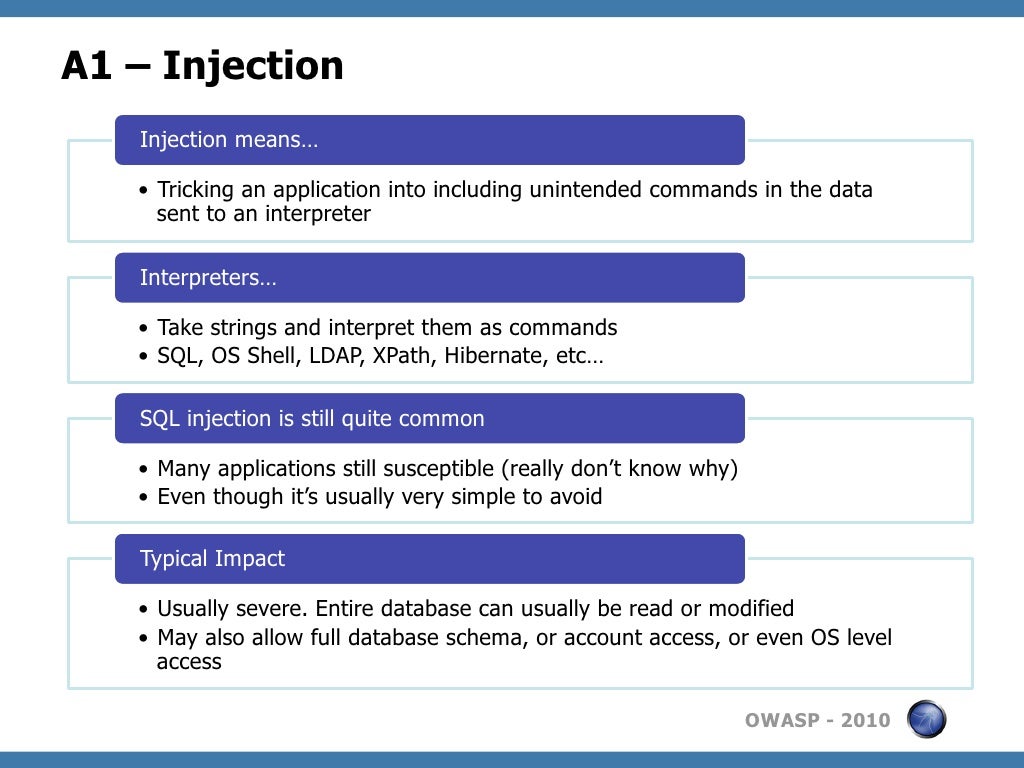 A1 – Injection

Injection means…

• Tricking an application into including unintended commands in the data sent to an interpreter

Interpreters…

• Take strings and interpret them as commands
• SQL, OS Shell, LDAP, XPath, Hibernate, etc…

SQL injection is still quite common

• Many applications still susceptible (really don't know why)
• Even though it's usually very simple to avoid

Typical Impact

• Usually severe. Entire database can usually be read or modified
• May also allow full database schema, or account access, or even OS level access

OWASP - 2010